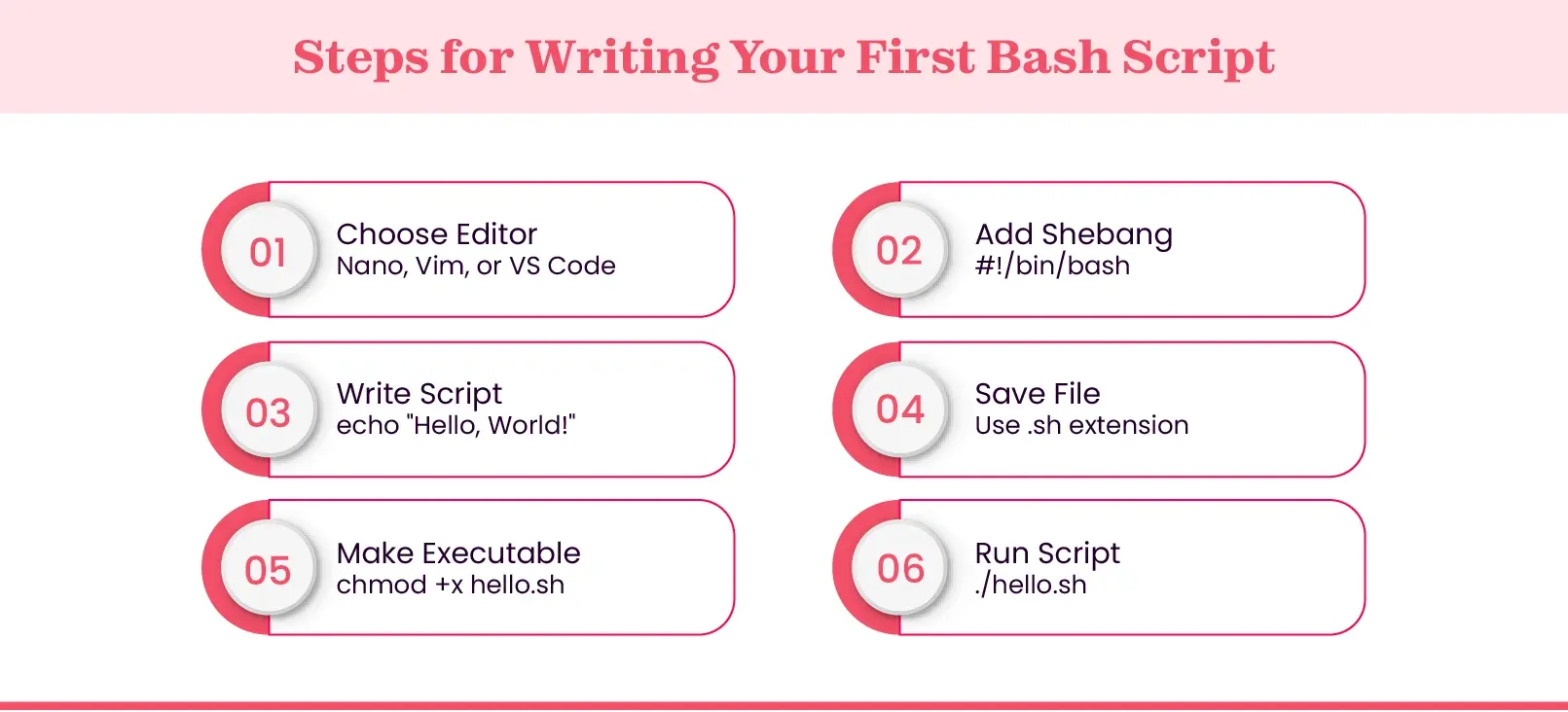 Steps for Writing Your First Bash Script

01
Choose Editor
Nano, Vim, or VS Code

02
Add Shebang
#!/bin/bash

03
Write Script
echo "Hello, World!"

04
Save File
Use .sh extension

05
Make Executable
chmod +x hello.sh

06
Run Script
./hello.sh